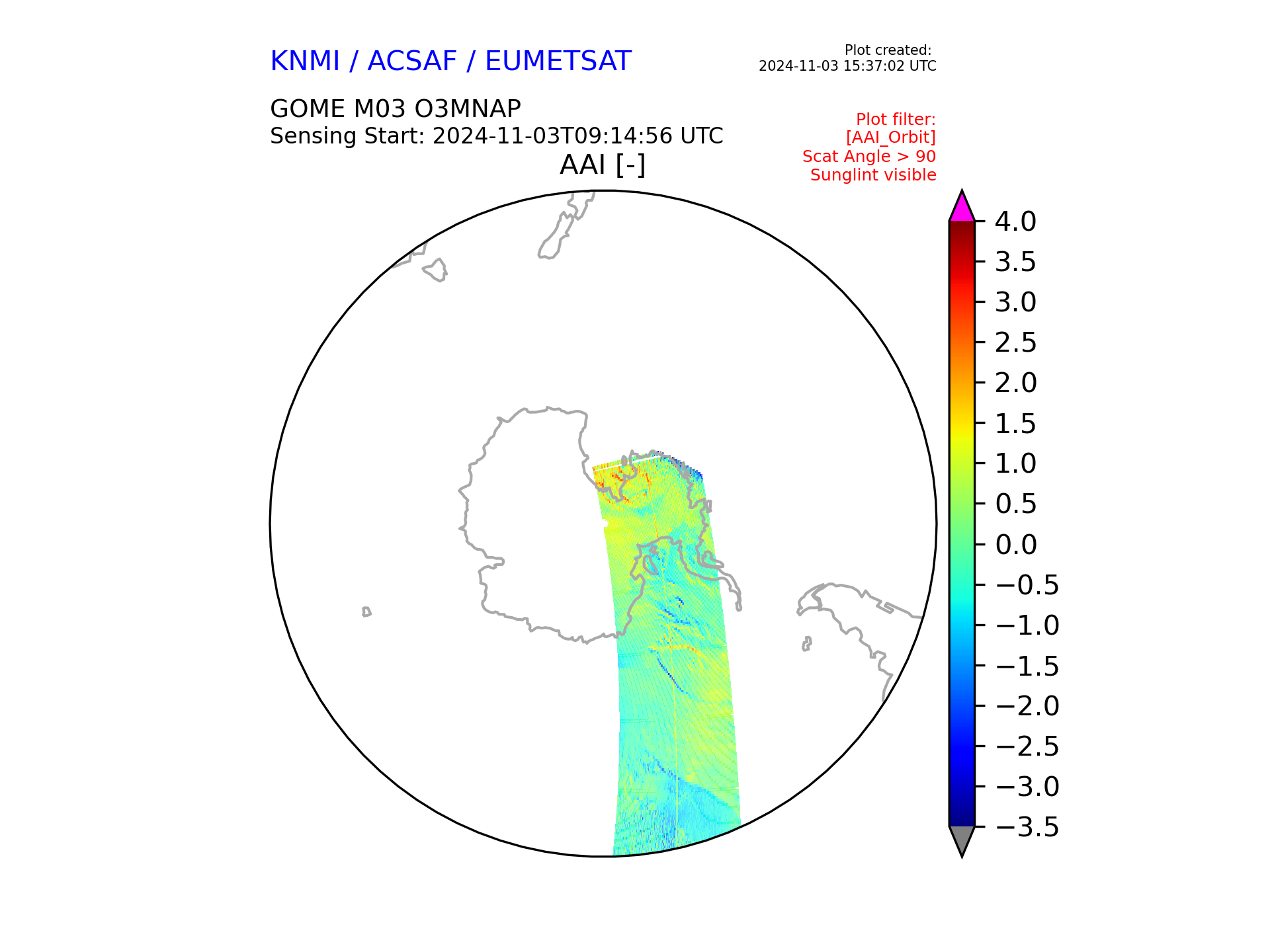 KNMI / ACSAF / EUMETSAT

Plot created:
2024-11-03 15:37:02 UTC

GOME M03 O3MNAP
Sensing Start: 2024-11-03T09:14:56 UTC

Plot filter:
[AAI_Orbit]
Scat Angle > 90
Sunglint visible

AAI [-]

4.0
3.5
3.0
2.5
2.0
1.5
1.0
0.5
0.0
−0.5
−1.0
−1.5
−2.0
−2.5
−3.0
−3.5